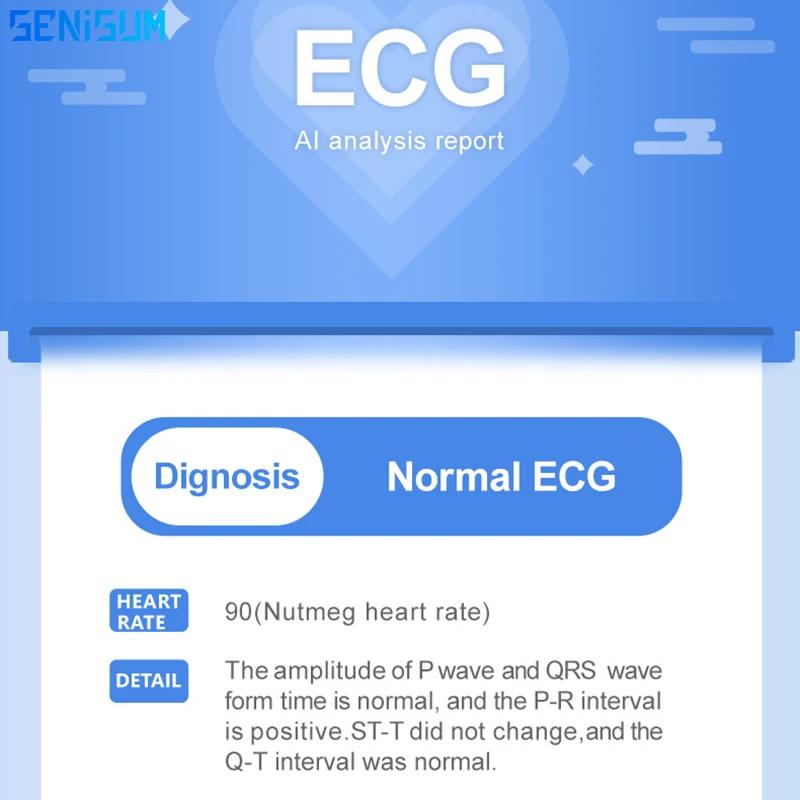 SENISUM

ECG

AI analysis report

Dignosis

Normal ECG

HEART RATE

90(Nutmeg heart rate)

DETAIL

The amplitude of P wave and QRS wave form time is normal, and the P-R interval is positive.ST-T did not change,and the Q-T interval was normal.